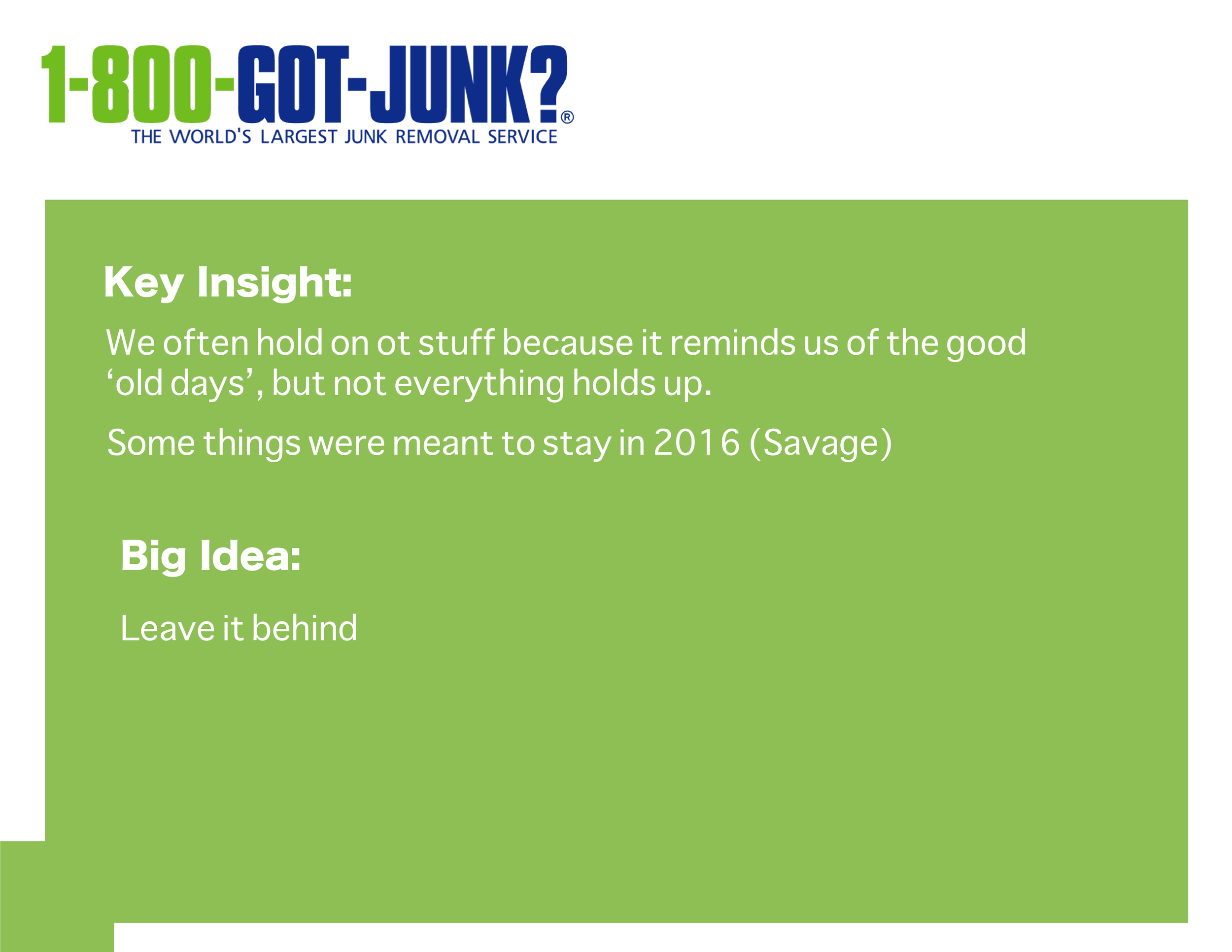 1-800-GOT-JUNK?®
THE WORLD'S LARGEST JUNK REMOVAL SERVICE

Key Insight:

We often hold on ot stuff because it reminds us of the good ‘old days’, but not everything holds up.

Some things were meant to stay in 2016 (Savage)

Big Idea:

Leave it behind